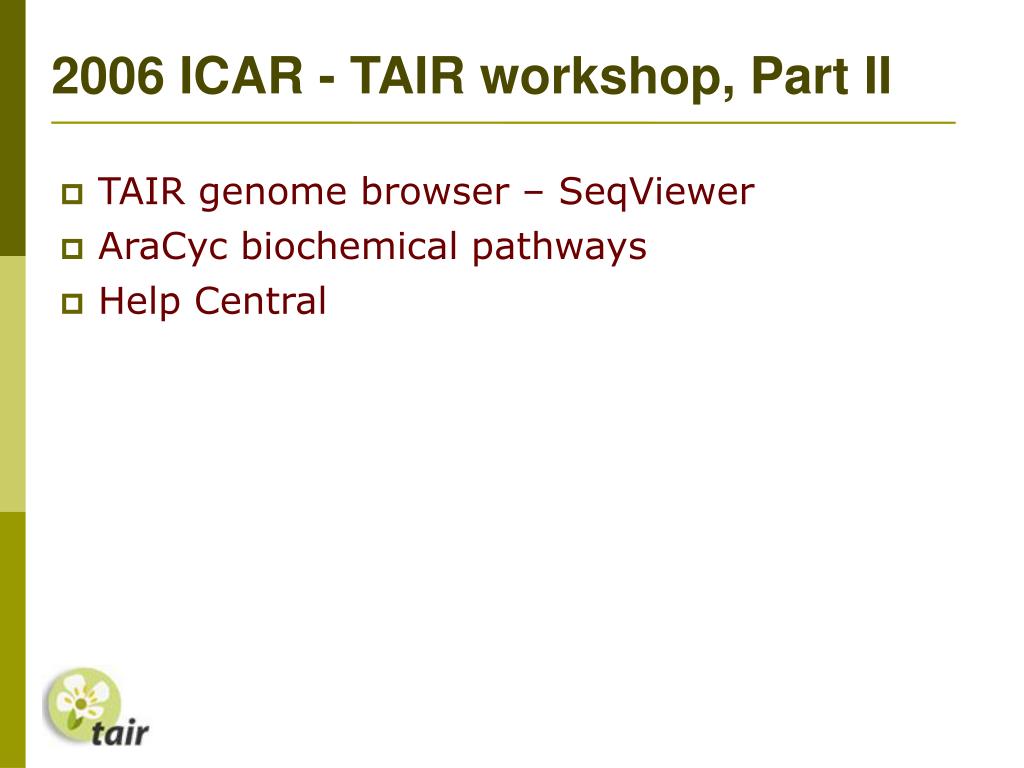 2006 ICAR - TAIR workshop, Part II

TAIR genome browser – SeqViewer
AraCyc biochemical pathways
Help Central

tair